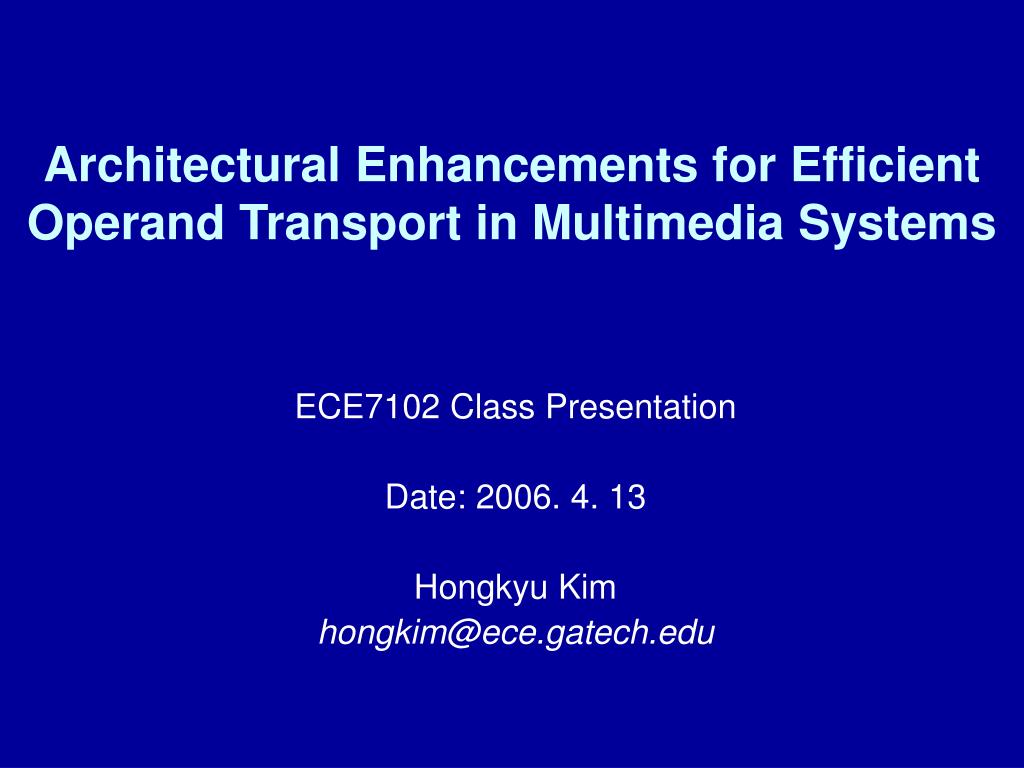 Architectural Enhancements for Efficient Operand Transport in Multimedia Systems

ECE7102 Class Presentation

Date: 2006. 4. 13

Hongkyu Kim
hongkim@ece.gatech.edu